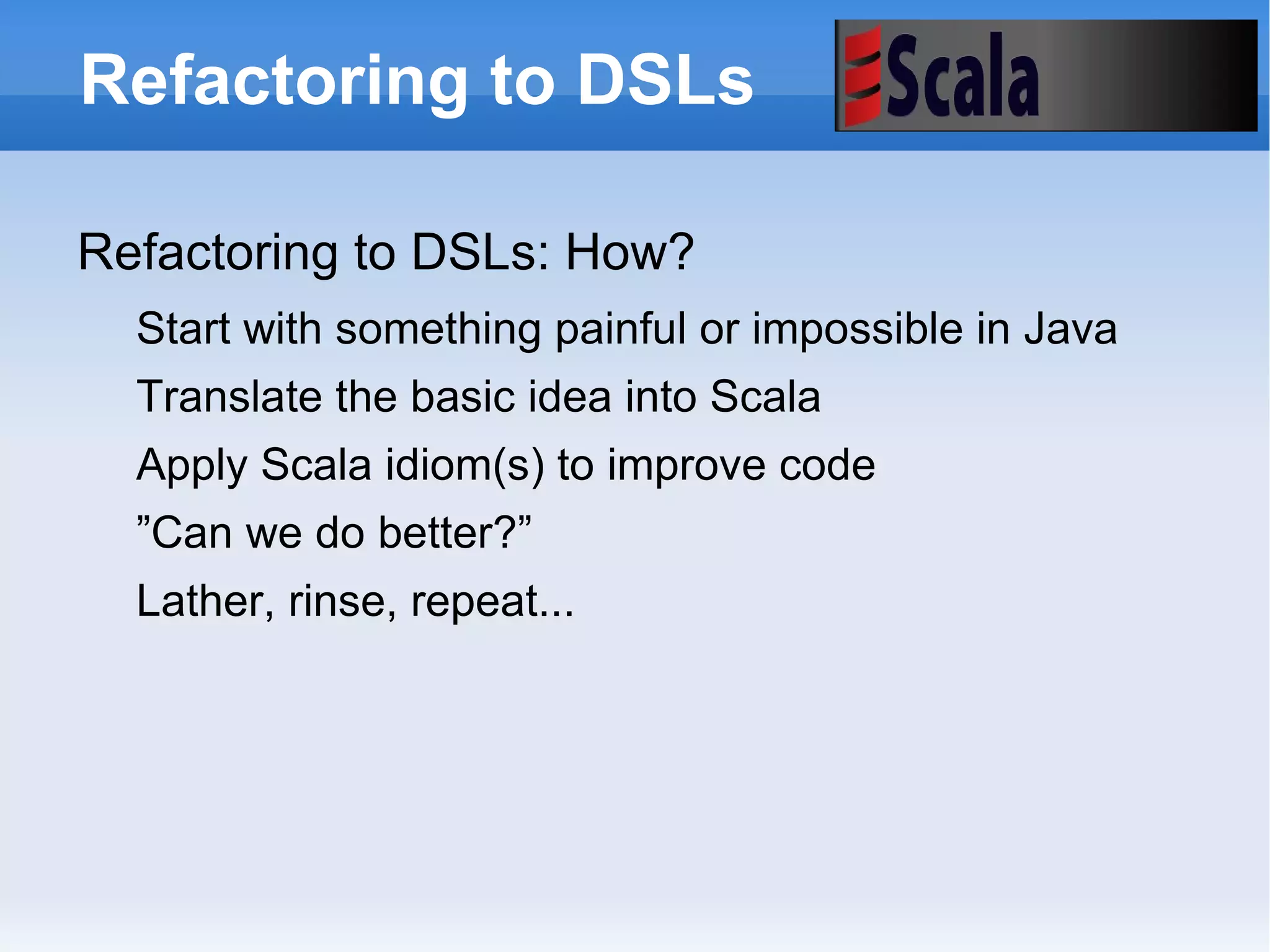 Refactoring to DSLs

Scala

Refactoring to DSLs: How?

Start with something painful or impossible in Java

Translate the basic idea into Scala

Apply Scala idiom(s) to improve code

”Can we do better?”

Lather, rinse, repeat...